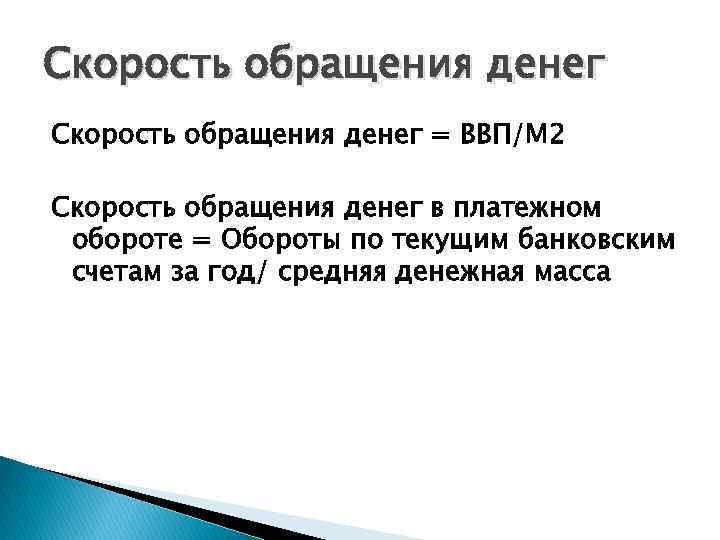 Скорость обращения денег

Скорость обращения денег = ВВП/М2

Скорость обращения денег в платежном обороте = Обороты по текущим банковским счетам за год/ средняя денежная масса